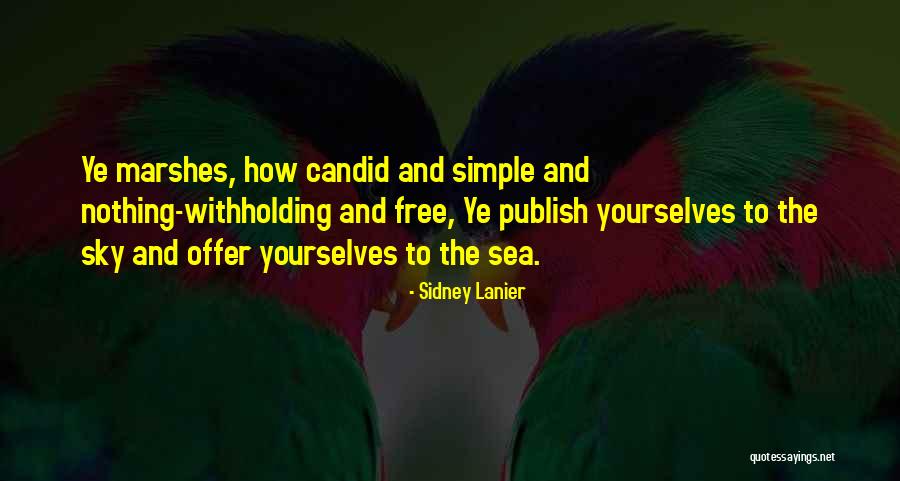 Ye marshes, how candid and simple and nothing-withholding and free, Ye publish yourselves to the sky and offer yourselves to the sea.

- Sidney Lanier

quotessayings.net